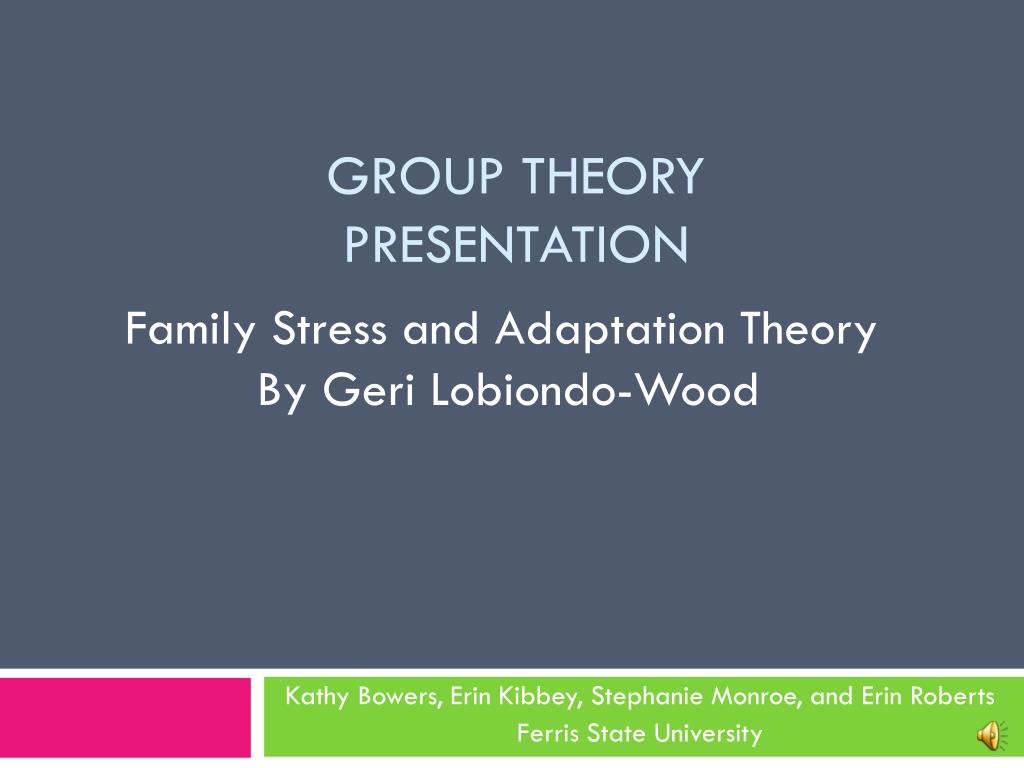 GROUP THEORY PRESENTATION

Family Stress and Adaptation Theory
By Geri Lobiondo-Wood

Kathy Bowers, Erin Kibbey, Stephanie Monroe, and Erin Roberts
Ferris State University